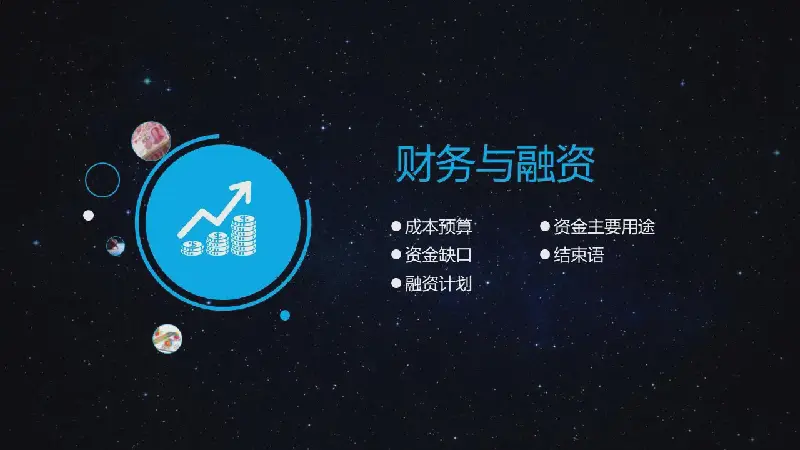 财务与融资

● 成本预算
● 资金缺口
● 融资计划

● 资金主要用途
● 结束语